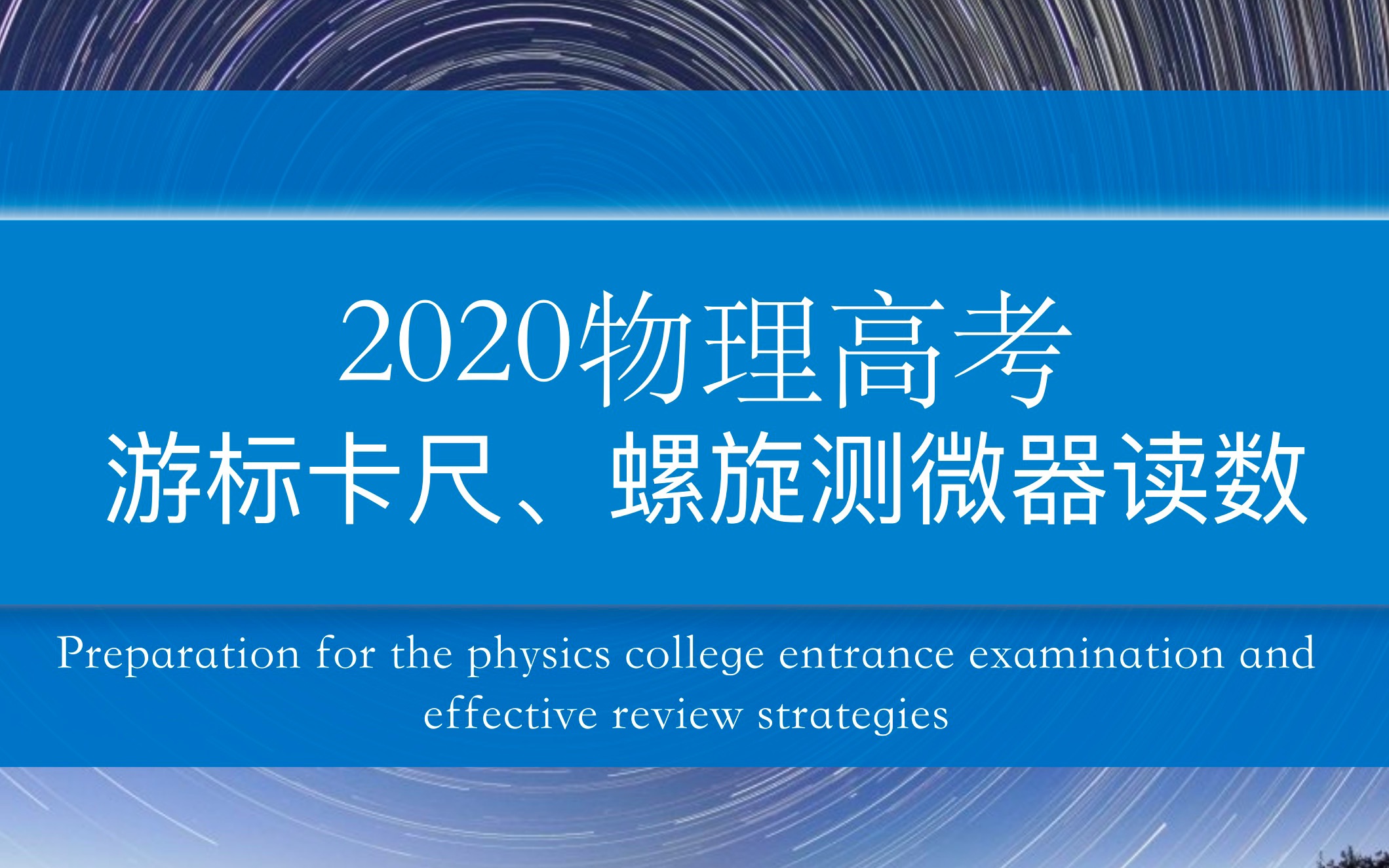 2020物理高考
游标卡尺、螺旋测微器读数

Preparation for the physics college entrance examination and effective review strategies